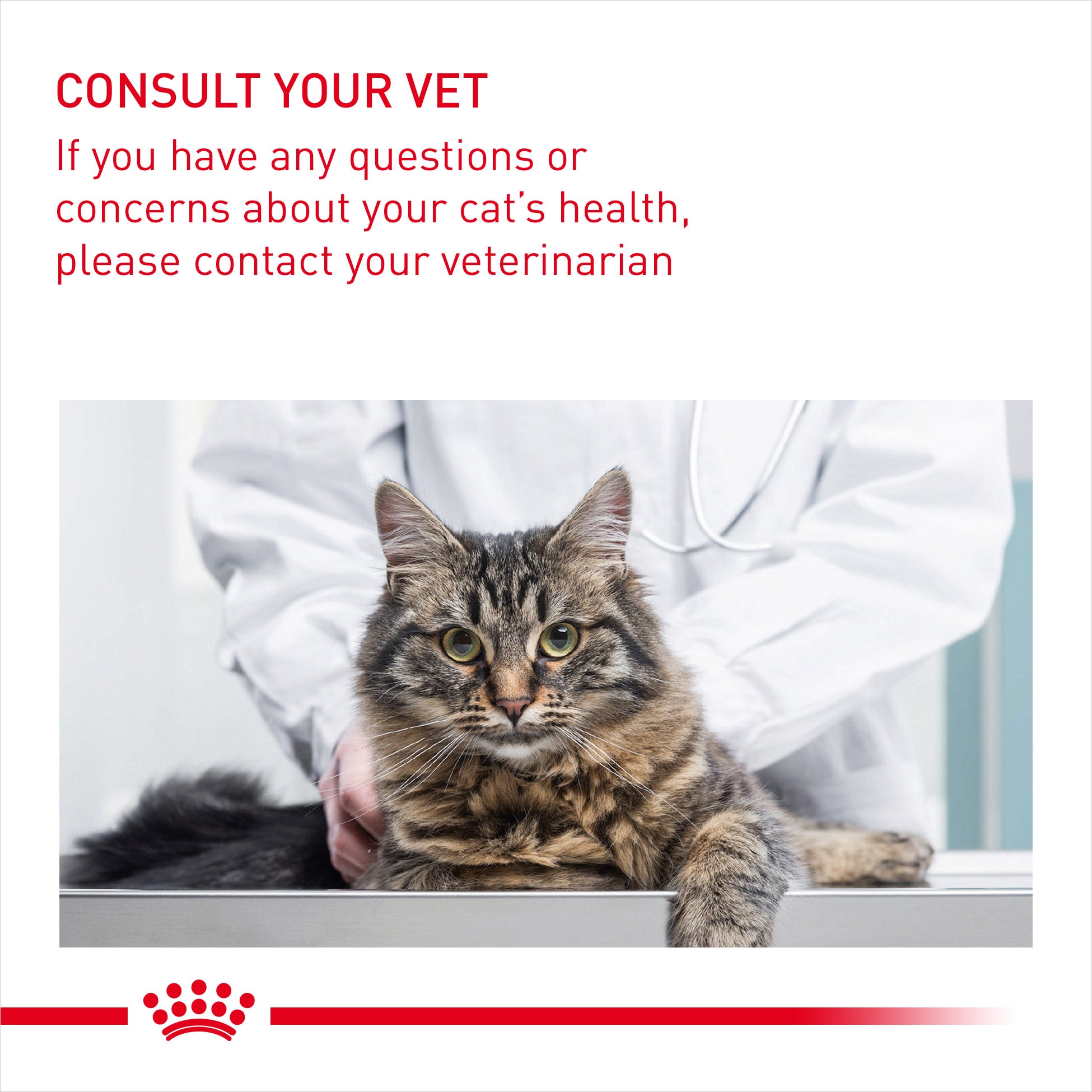 CONSULT YOUR VET

If you have any questions or concerns about your cat's health, please contact your veterinarian